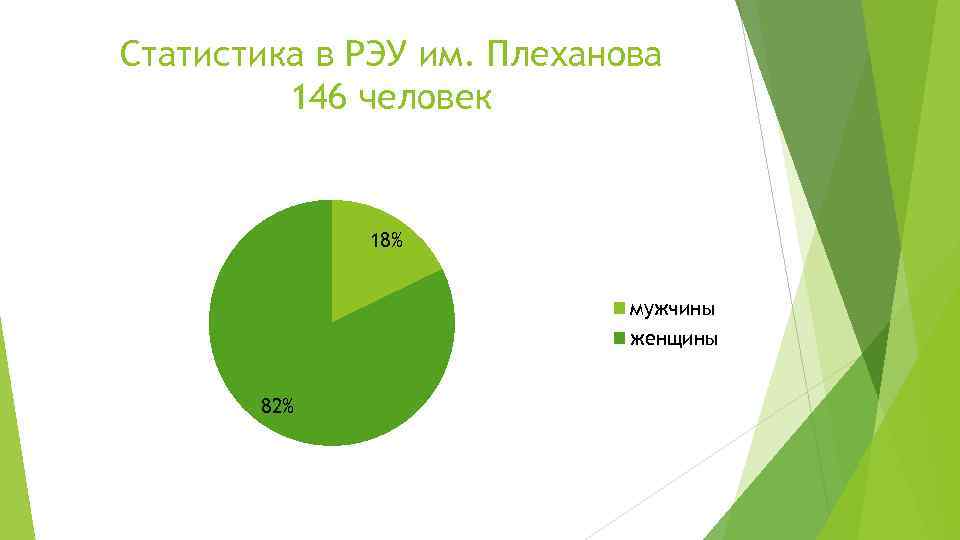 Статистика в РЭУ им. Плеханова
146 человек

18%

82%

мужчины
женщины